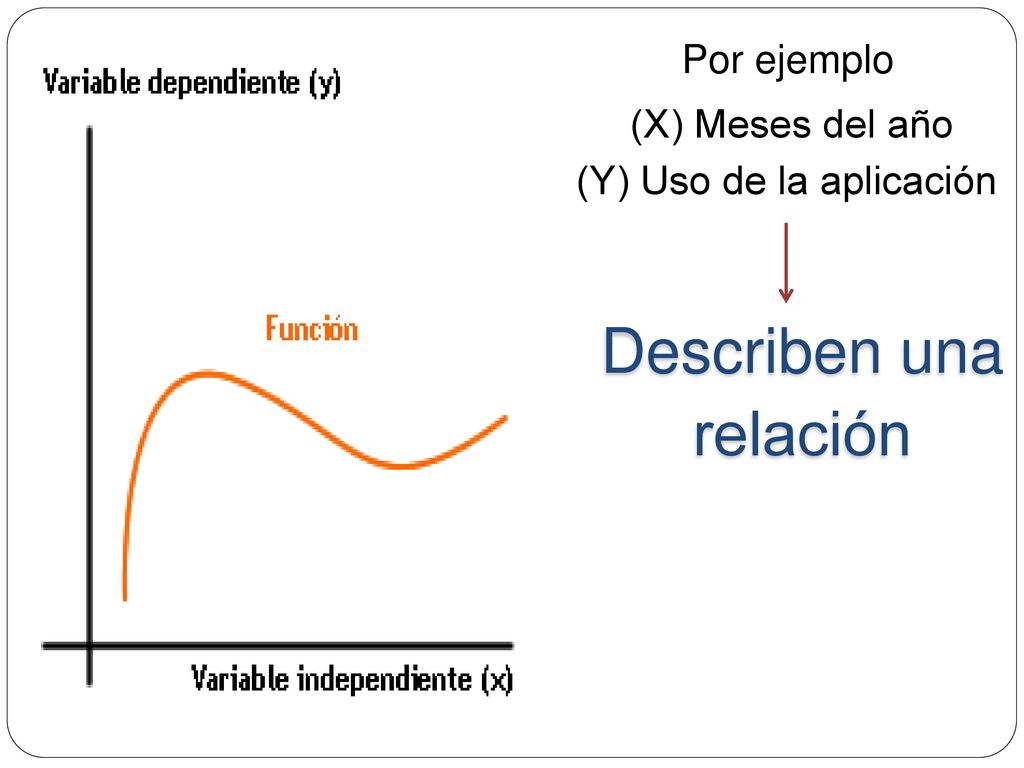 Variable dependiente (y)

Función

Variable independiente (x)

Por ejemplo

(X) Meses del año

(Y) Uso de la aplicación

Describen una relación